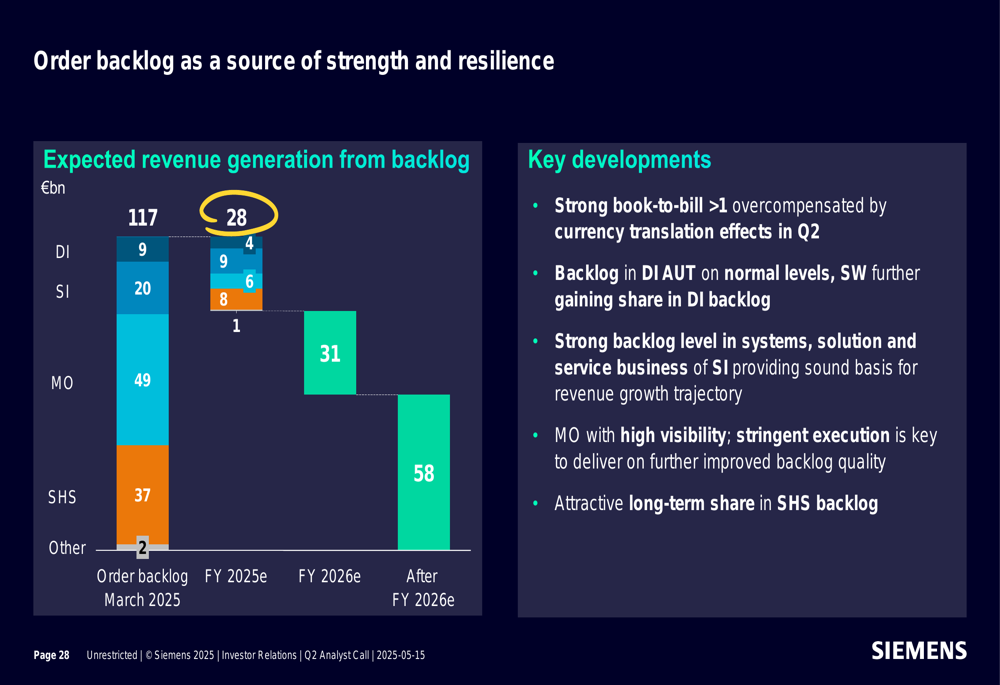 Order backlog as a source of strength and resilience

Expected revenue generation from backlog

€bn

117

28

DI

SI

MO

SHS

Other

9

20

49

37

2

4

9

6

8

1

31

58

Order backlog March 2025

FY 2025e

FY 2026e

After FY 2026e

Key developments

• Strong book-to-bill >1 overcompensated by currency translation effects in Q2

• Backlog in DI AUT on normal levels, SW further gaining share in DI backlog

• Strong backlog level in systems, solution and service business of SI providing sound basis for revenue growth trajectory

• MO with high visibility; stringent execution is key to deliver on further improved backlog quality

• Attractive long-term share in SHS backlog

Page 28 Unrestricted | © Siemens 2025 | Investor Relations | Q2 Analyst Call | 2025-05-15

SIEMENS